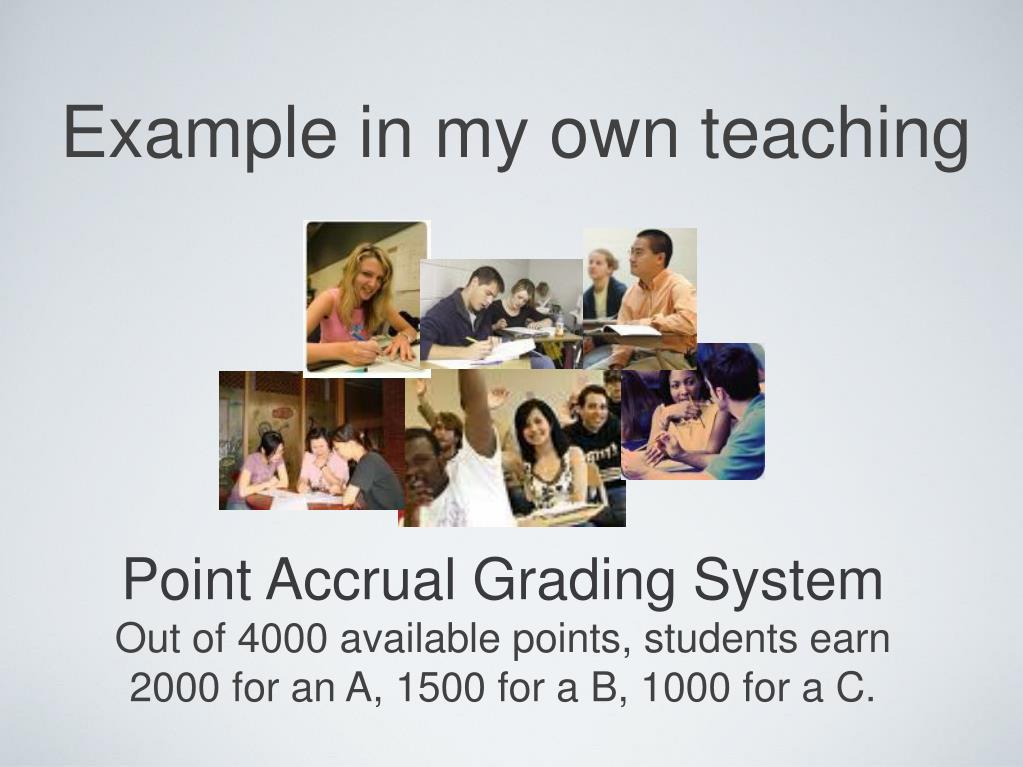 Example in my own teaching

Point Accrual Grading System

Out of 4000 available points, students earn 2000 for an A, 1500 for a B, 1000 for a C.